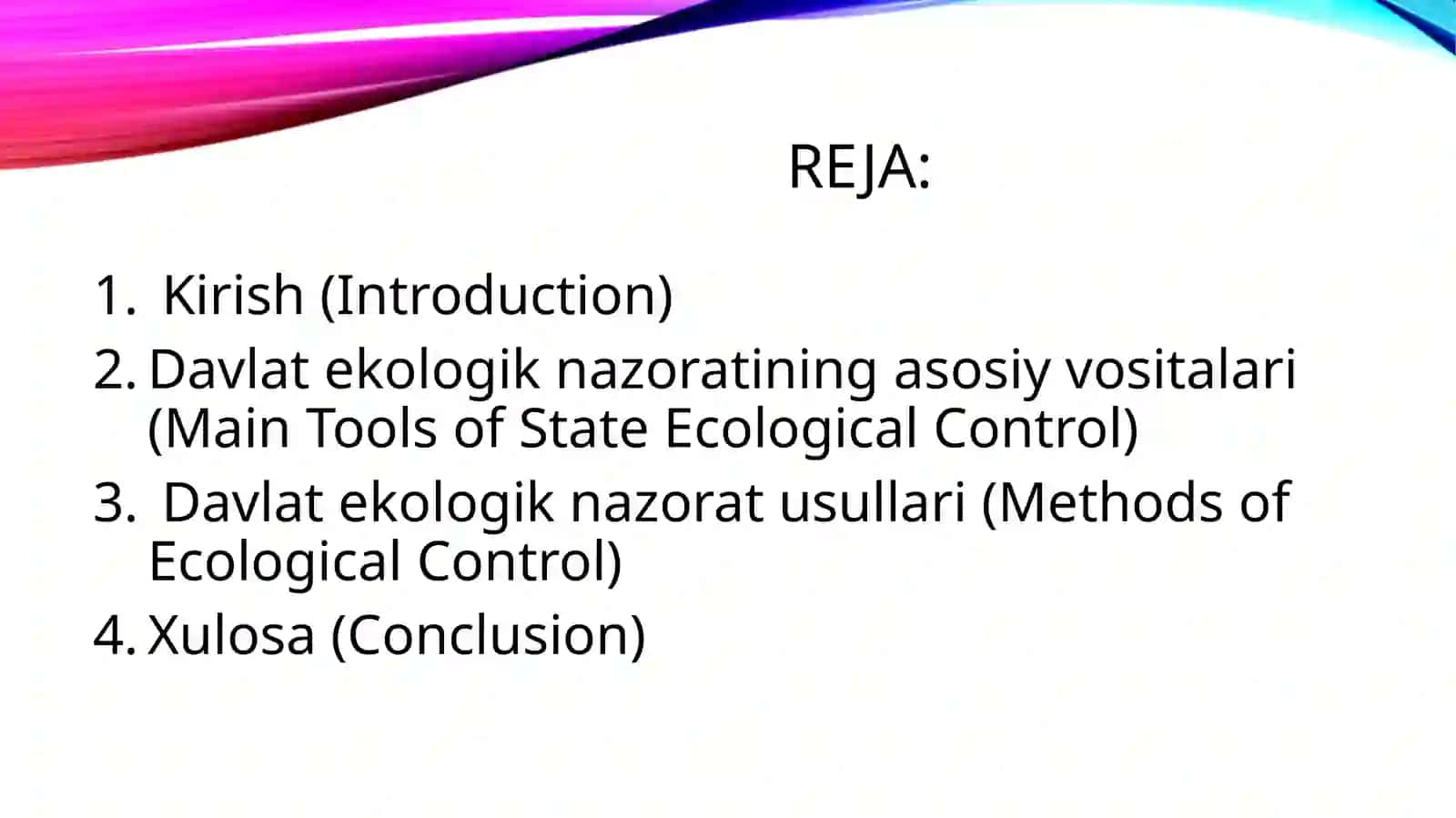 REJA:

1. Kirish (Introduction)
2. Davlat ekologik nazoratining asosiy vositalari (Main Tools of State Ecological Control)
3. Davlat ekologik nazorat usullari (Methods of Ecological Control)
4. Xulosa (Conclusion)